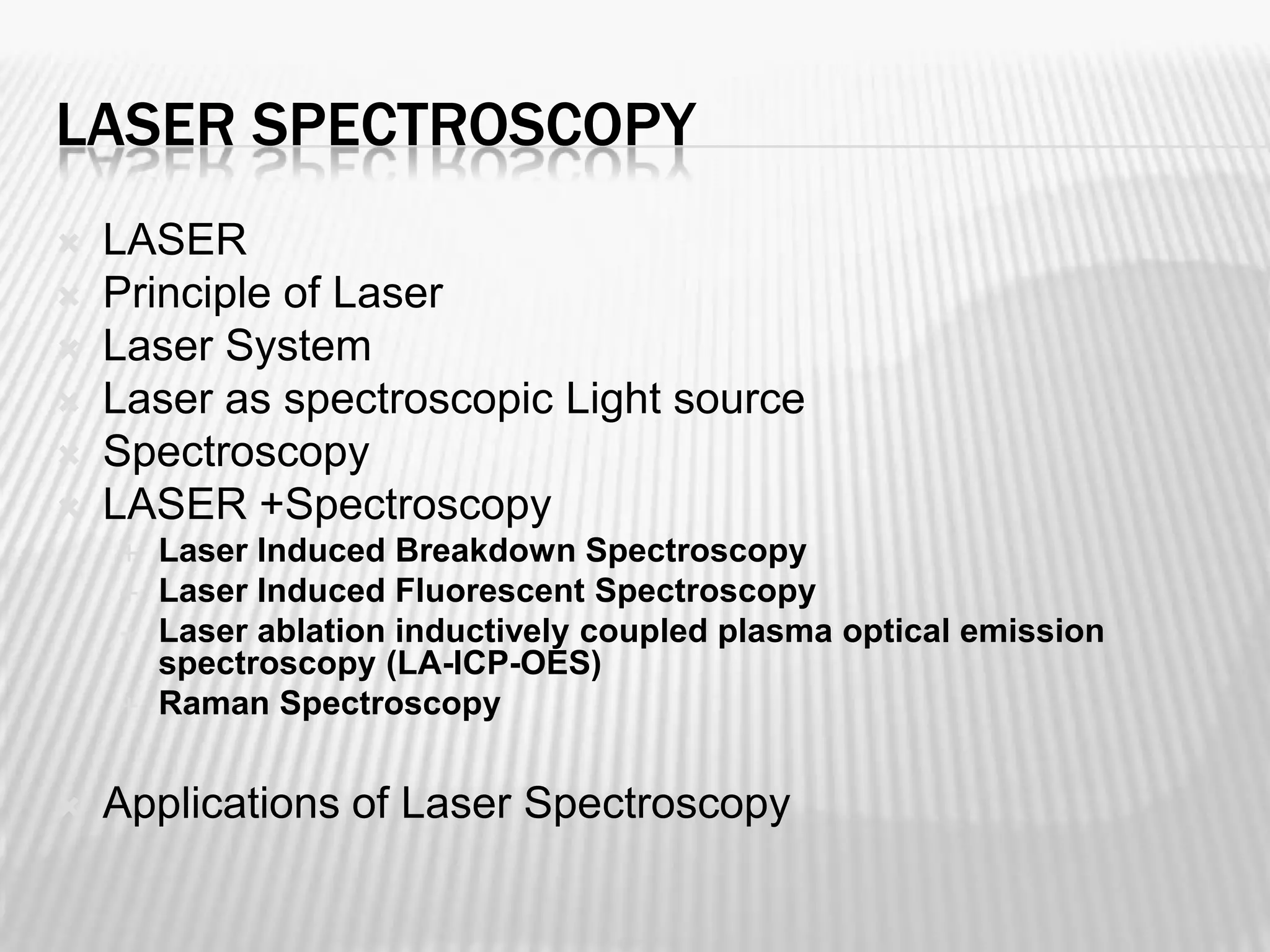 LASER SPECTROSCOPY

LASER
Principle of Laser
Laser System
Laser as spectroscopic Light source
Spectroscopy
LASER +Spectroscopy
Laser Induced Breakdown Spectroscopy
Laser Induced Fluorescent Spectroscopy
Laser ablation inductively coupled plasma optical emission spectroscopy (LA-ICP-OES)
Raman Spectroscopy

Applications of Laser Spectroscopy